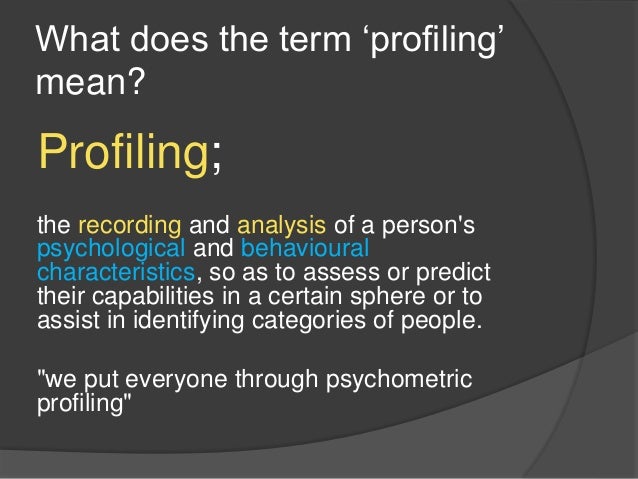 What does the term ‘profiling’ mean?

Profiling;

the recording and analysis of a person's psychological and behavioural characteristics, so as to assess or predict their capabilities in a certain sphere or to assist in identifying categories of people.

"we put everyone through psychometric profiling"